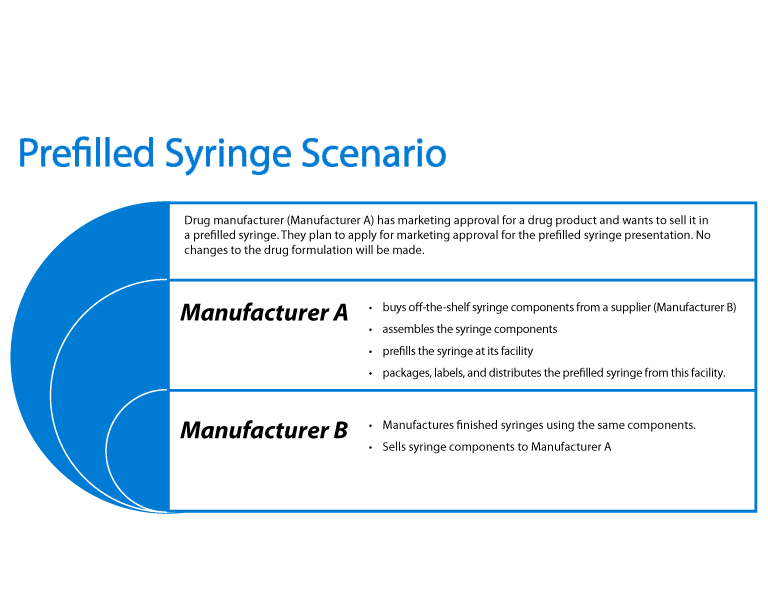 Prefilled Syringe Scenario

Drug manufacturer (Manufacturer A) has marketing approval for a drug product and wants to sell it in a prefilled syringe. They plan to apply for marketing approval for the prefilled syringe presentation. No changes to the drug formulation will be made.

Manufacturer A

- buys off-the-shelf syringe components from a supplier (Manufacturer B)
- assembles the syringe components
- prefills the syringe at its facility
- packages, labels, and distributes the prefilled syringe from this facility.

Manufacturer B

- Manufactures finished syringes using the same components.
- Sells syringe components to Manufacturer A